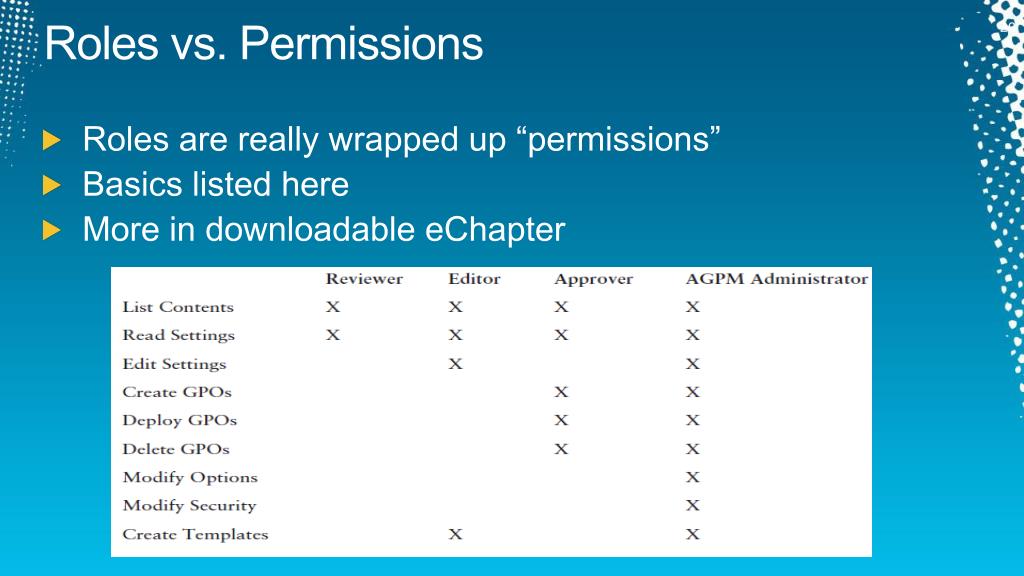 Roles vs. Permissions

Roles are really wrapped up “permissions”
Basics listed here
More in downloadable eChapter

|  | Reviewer | Editor | Approver | AGPM Administrator |
|---|---|---|---|---|
| List Contents | X | X | X | X |
| Read Settings | X | X | X | X |
| Edit Settings |  | X |  | X |
| Create GPOs |  |  | X | X |
| Deploy GPOs |  |  | X | X |
| Delete GPOs |  |  | X | X |
| Modify Options |  |  |  | X |
| Modify Security |  |  |  | X |
| Create Templates |  | X |  | X |